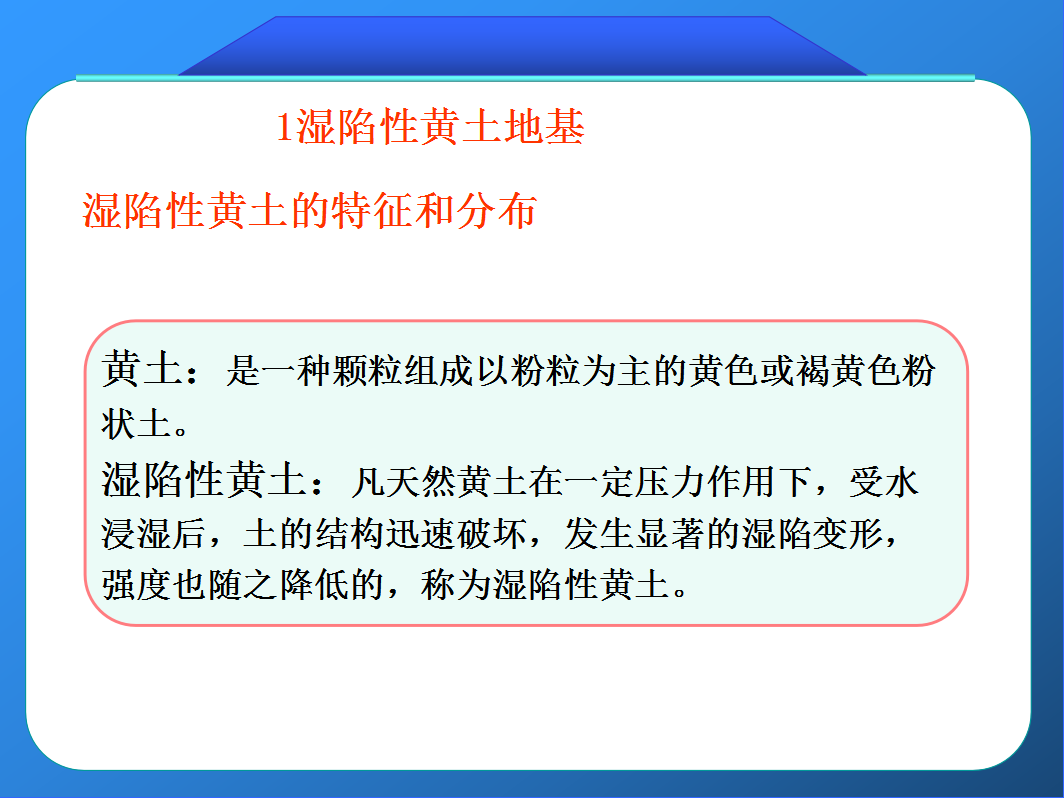 1湿陷性黄土地基

湿陷性黄土的特征和分布

黄土：是一种颗粒组成以粉粒为主的黄色或褐黄色粉状土。

湿陷性黄土：凡天然黄土在一定压力作用下，受水浸湿后，土的结构迅速破坏，发生显著的湿陷变形，强度也随之降低的，称为湿陷性黄土。